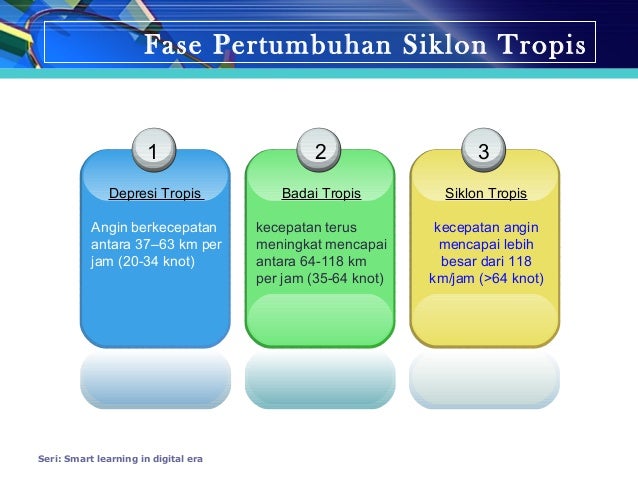 Fase Pertumbuhan Siklon Tropis

1

Depresi Tropis

Angin berkecepatan antara 37–63 km per jam (20-34 knot)

2

Badai Tropis

kecepatan terus meningkat mencapai antara 64-118 km per jam (35-64 knot)

3

Siklon Tropis

kecepatan angin mencapai lebih besar dari 118 km/jam (>64 knot)

Seri: Smart learning in digital era